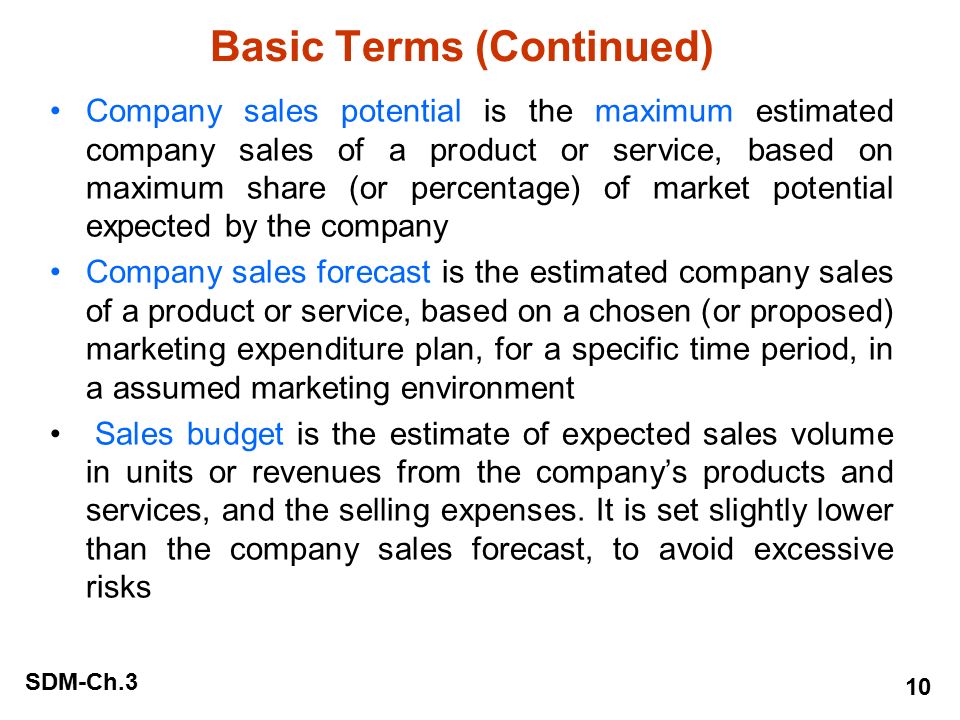 Basic Terms (Continued)

• Company sales potential is the maximum estimated company sales of a product or service, based on maximum share (or percentage) of market potential expected by the company

• Company sales forecast is the estimated company sales of a product or service, based on a chosen (or proposed) marketing expenditure plan, for a specific time period, in a assumed marketing environment

• Sales budget is the estimate of expected sales volume in units or revenues from the company's products and services, and the selling expenses. It is set slightly lower than the company sales forecast, to avoid excessive risks

SDM-Ch.3

10